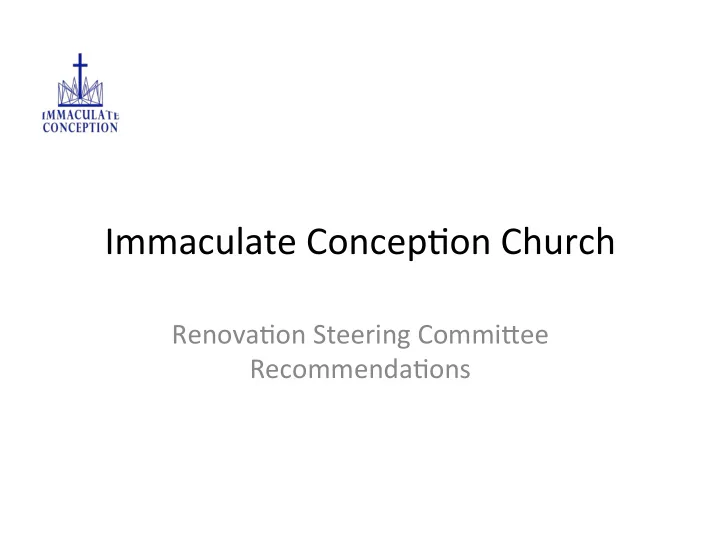 IMMACULATE
CONCEPTION

Immaculate Conception Church

Renovation Steering Committee
Recommendations